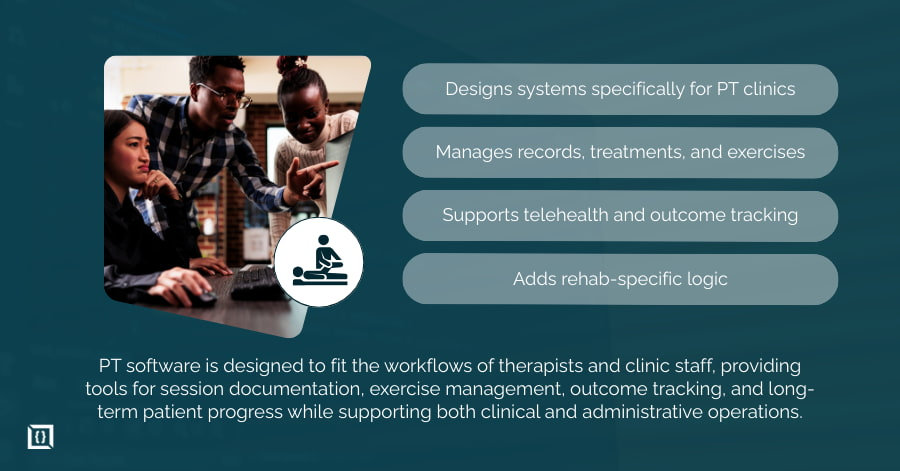 Designs systems specifically for PT clinics

Manages records, treatments, and exercises

Supports telehealth and outcome tracking

Adds rehab-specific logic

PT software is designed to fit the workflows of therapists and clinic staff, providing tools for session documentation, exercise management, outcome tracking, and long-term patient progress while supporting both clinical and administrative operations.